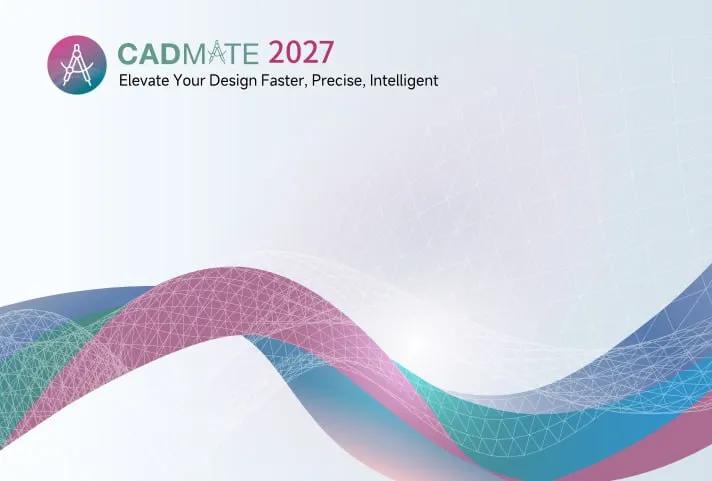 CADMATE 2027
Elevate Your Design Faster, Precise, Intelligent